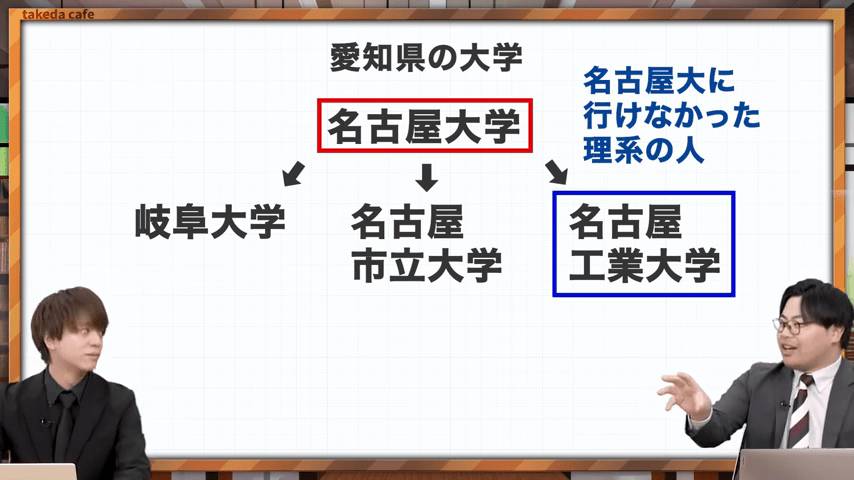 takeda cafe

愛知県の大学

名古屋大学

名古屋大に行けなかった理系の人

岐阜大学

名古屋市立大学

名古屋工業大学